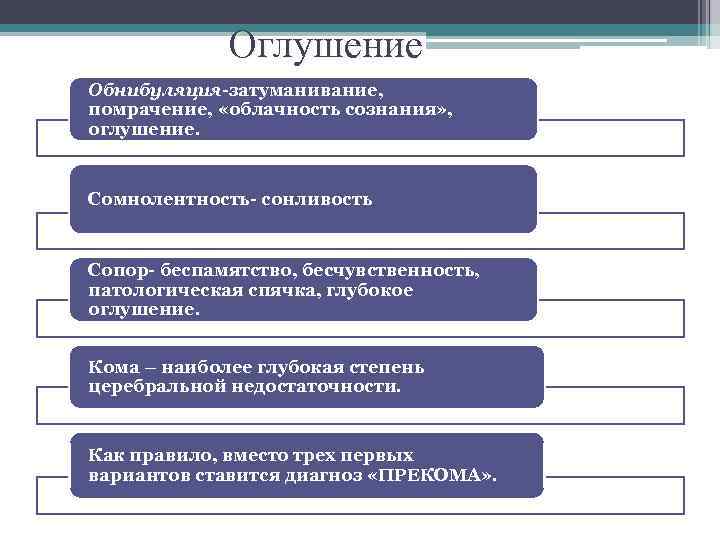 Оглушение

Обнибуляция-затуманивание, помрачение, «облачность сознания», оглушение.

Сомнолентность- сонливость

Сопор- беспамятство, бесчувственность, патологическая спячка, глубокое оглушение.

Кома – наиболее глубокая степень церебральной недостаточности.

Как правило, вместо трех первых вариантов ставится диагноз «ПРЕКОМА».